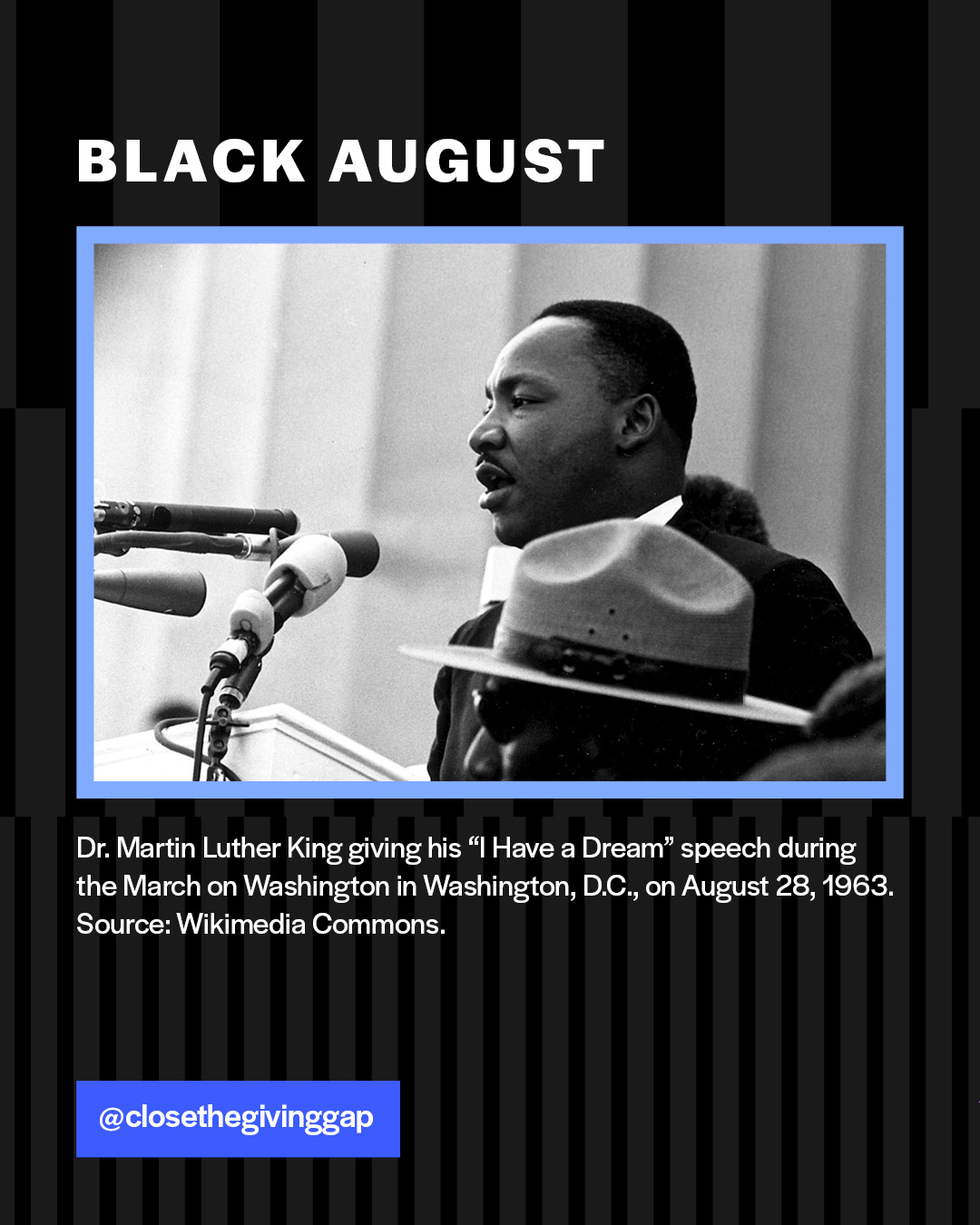 BLACK AUGUST

Dr. Martin Luther King giving his “I Have a Dream” speech during the March on Washington in Washington, D.C., on August 28, 1963. Source: Wikimedia Commons.

@closethegivinggap